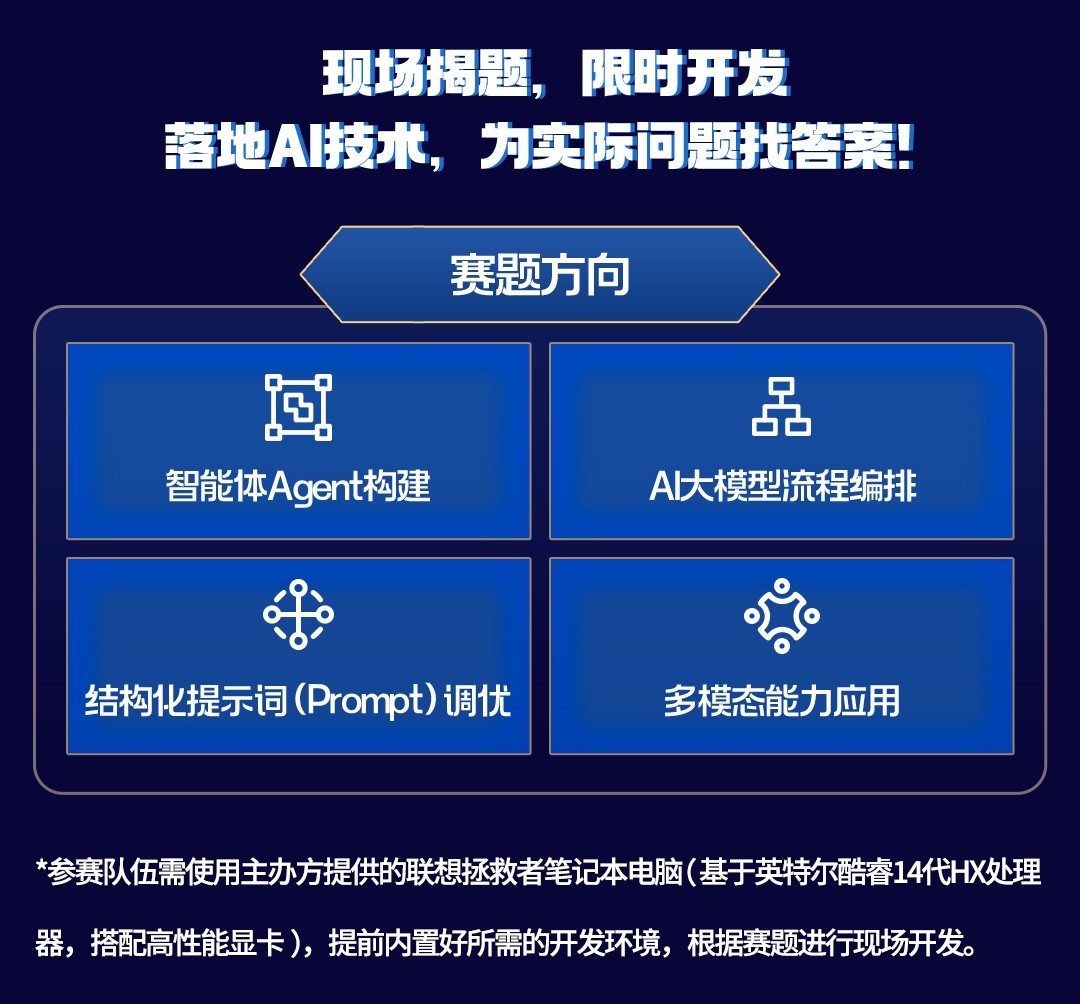 现场揭题，限时开发
落地AI技术，为实际问题找答案！

赛题方向

智能体Agent构建

AI大模型流程编排

结构化提示词（Prompt）调优

多模态能力应用

*参赛队伍需使用主办方提供的联想拯救者笔记本电脑（基于英特尔酷睿14代HX处理器，搭配高性能显卡），提前内置好所需的开发环境，根据赛题进行现场开发。